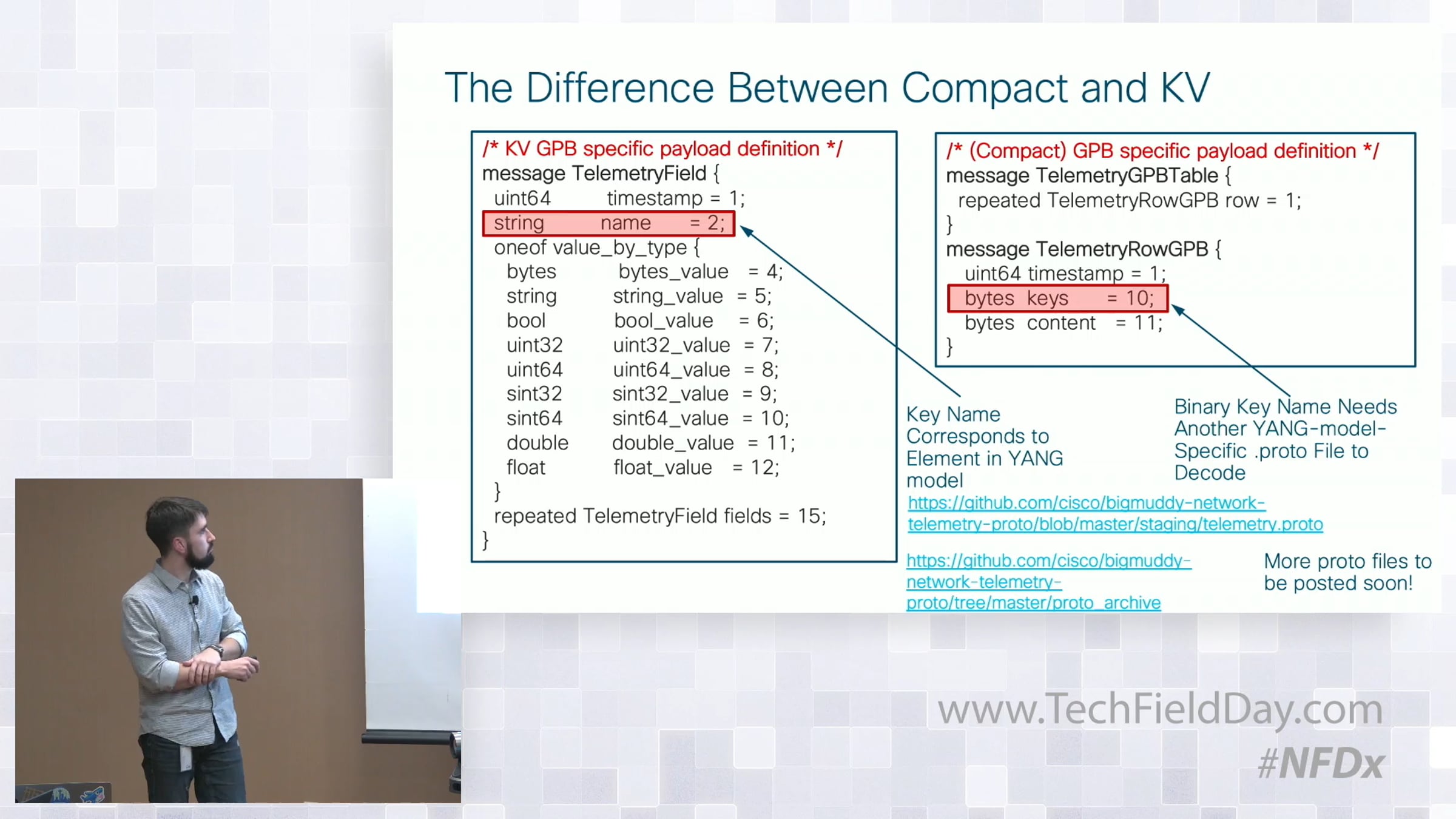 The Difference Between Compact and KV

/* KV GPB specific payload definition */
message TelemetryField {
uint64 timestamp = 1;
string name = 2;
oneof value_by_type {
bytes bytes_value = 4;
string string_value = 5;
bool bool_value = 6;
uint32 uint32_value = 7;
uint64 uint64_value = 8;
sint32 sint32_value = 9;
sint64 sint64_value = 10;
double double_value = 11;
float float_value = 12;
}
repeated TelemetryField fields = 15;
}

/* (Compact) GPB specific payload definition */
message TelemetryGPBTable {
repeated TelemetryRowGPB row = 1;
}
message TelemetryRowGPB {
uint64 timestamp = 1;
bytes keys = 10;
bytes content = 11;
}

Key Name Corresponds to Element in YANG model

Binary Key Name Needs Another YANG-model-Specific .proto File to Decode

https://github.com/cisco/bigmuddy-network-telemetry-proto/blob/master/staging/telemetry.proto

https://github.com/cisco/bigmuddy-network-telemetry-proto/tree/master/proto_archive

More proto files to be posted soon!

www.TechFieldDay.com
#NFDx